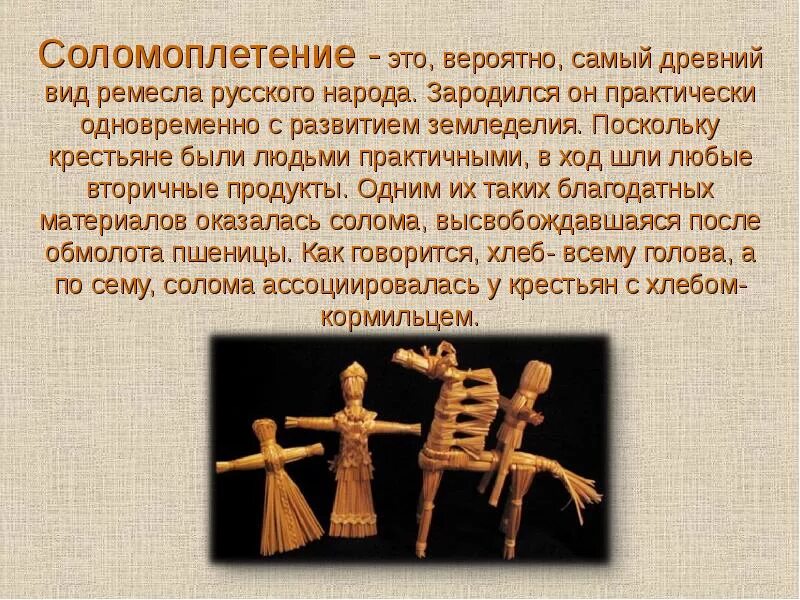 Соломоплетение - это, вероятно, самый древний вид ремесла русского народа. Зародился он практически одновременно с развитием земледелия. Поскольку крестьяне были людьми практичными, в ход шли любые вторичные продукты. Одним их таких благодатных материалов оказалась солома, высвобождавшаяся после обмолота пшеницы. Как говорится, хлеб- всему голова, а по сему, солома ассоциировалась у крестьян с хлебом-кормильцем.